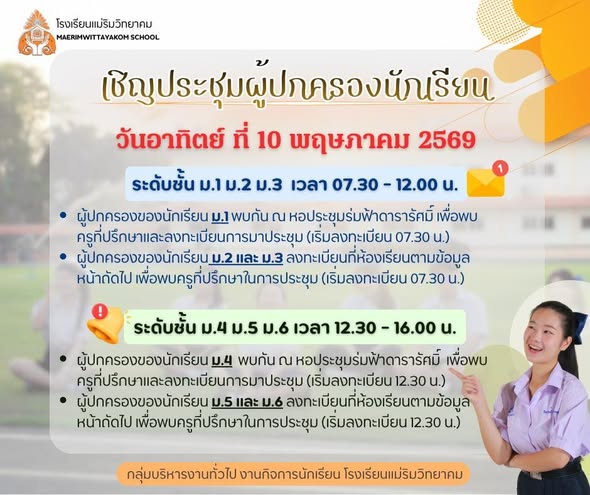 โรงเรียนแม่ริมวิทยาคม
MAERIMWITTAYAKOM SCHOOL

เชิญประชุมผู้ปกครองนักเรียน

วันอาทิตย์ ที่ 10 พฤษภาคม 2569

ระดับชั้น ม.1 ม.2 ม.3 เวลา 07.30 - 12.00 น.

1

• ผู้ปกครองของนักเรียน ม.1 พบกัน ณ หอประชุมร่มฟ้าดารารัศมี เพื่อพบครูที่ปรึกษาและลงทะเบียนการมาประชุม (เริ่มลงทะเบียน 07.30 น.)
• ผู้ปกครองของนักเรียน ม.2 และ ม.3 ลงทะเบียนที่ห้องเรียนตามข้อมูลหน้าถัดไป เพื่อพบครูที่ปรึกษาในการประชุม (เริ่มลงทะเบียน 07.30 น.)

ระดับชั้น ม.4 ม.5 ม.6 เวลา 12.30 - 16.00 น.

• ผู้ปกครองของนักเรียน ม.4 พบกัน ณ หอประชุมร่มฟ้าดารารัศมี เพื่อพบครูที่ปรึกษาและลงทะเบียนการมาประชุม (เริ่มลงทะเบียน 12.30 น.)
• ผู้ปกครองของนักเรียน ม.5 และ ม.6 ลงทะเบียนที่ห้องเรียนตามข้อมูลหน้าถัดไป เพื่อพบครูที่ปรึกษาในการประชุม (เริ่มลงทะเบียน 12.30 น.)

กลุ่มบริหารงานทั่วไป งานกิจการนักเรียน โรงเรียนแม่ริมวิทยาคม